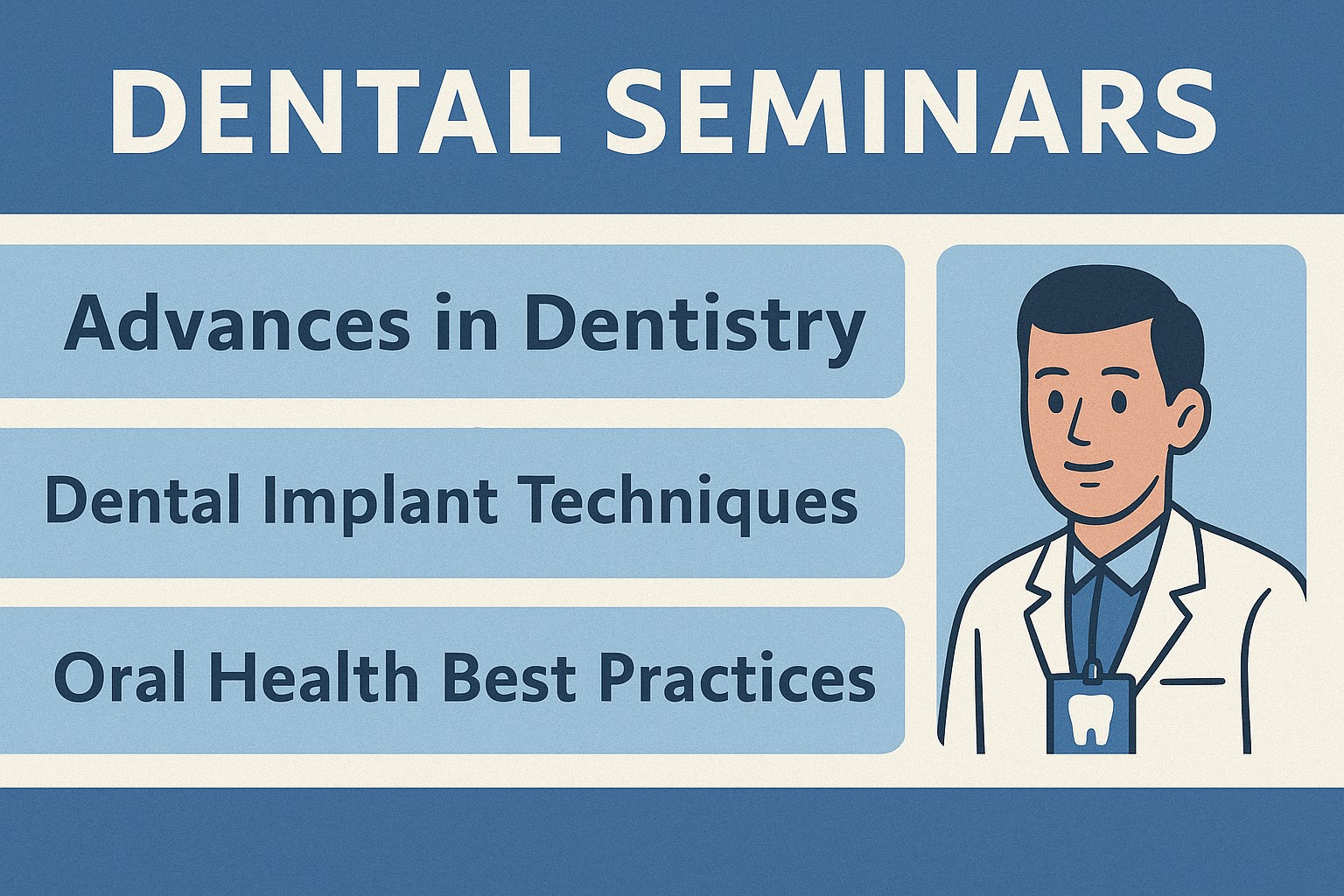 DENTAL SEMINARS

Advances in Dentistry

Dental Implant Techniques

Oral Health Best Practices